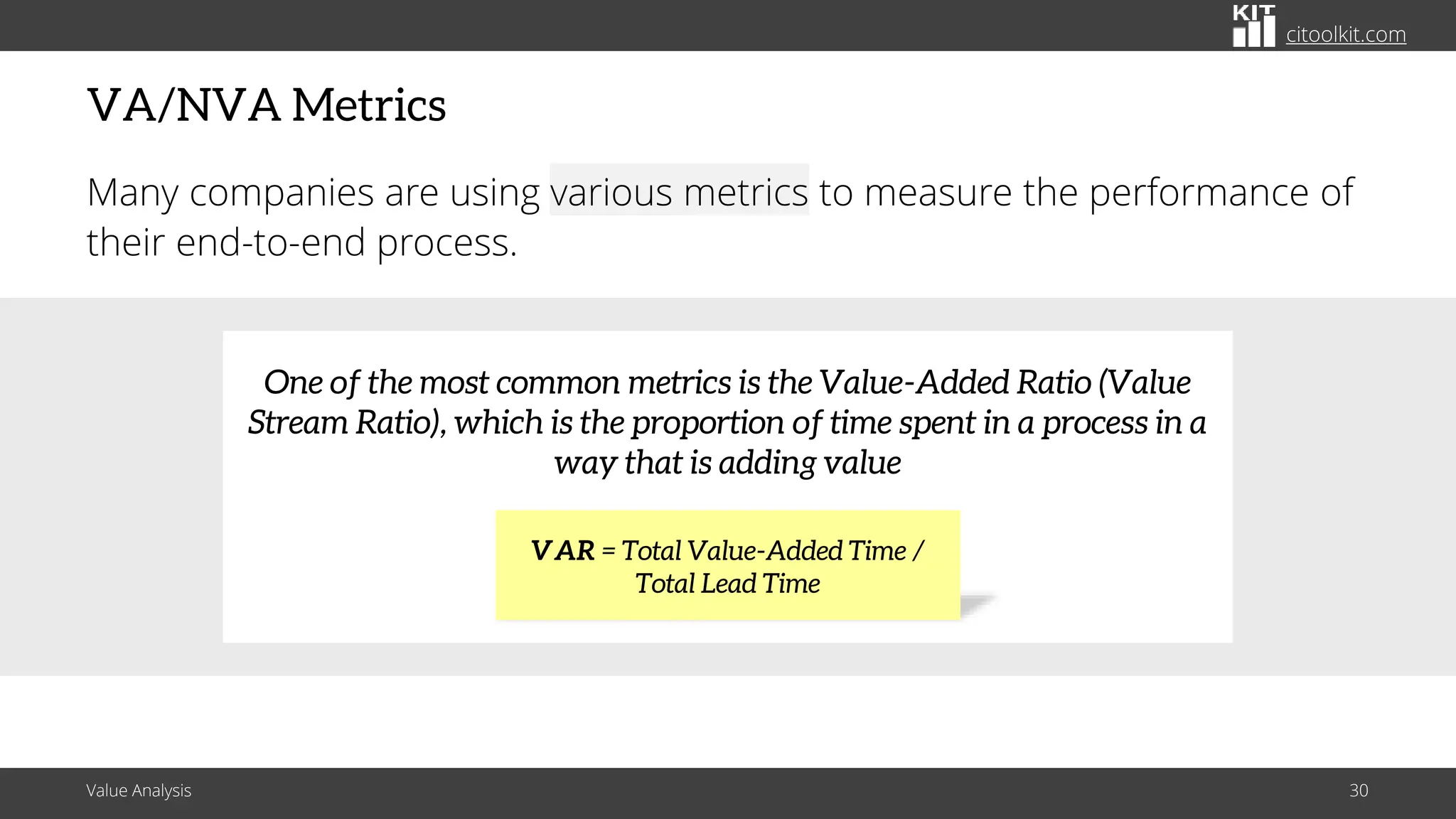 KIT citoolkit.com

VA/NVA Metrics

Many companies are using various metrics to measure the performance of their end-to-end process.

One of the most common metrics is the Value-Added Ratio (Value Stream Ratio), which is the proportion of time spent in a process in a way that is adding value

VAR = Total Value-Added Time / Total Lead Time

Value Analysis

30